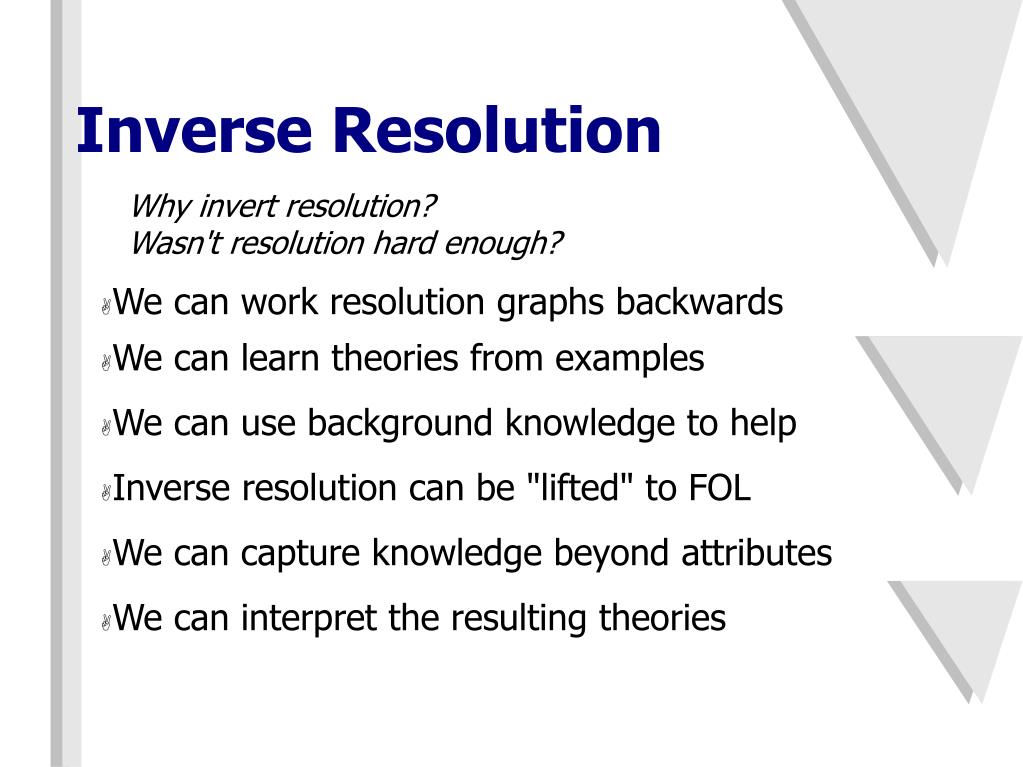 Inverse Resolution

Why invert resolution?
Wasn't resolution hard enough?

We can work resolution graphs backwards

We can learn theories from examples

We can use background knowledge to help

Inverse resolution can be "lifted" to FOL

We can capture knowledge beyond attributes

We can interpret the resulting theories